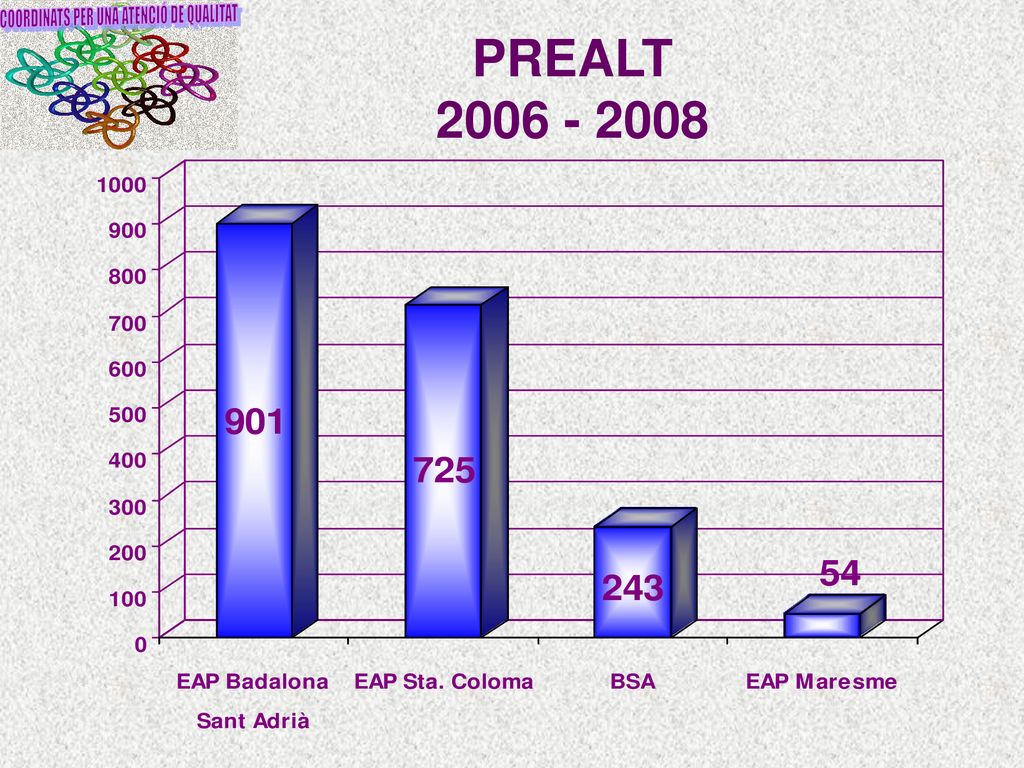 COORDINATS PER UNA ATENCIO DE QUALITAT

PREALT
2006 - 2008

1000
900
800
700
600
500
400
300
200
100
0

901
725
243
54

EAP Badalona Sant Adrià
EAP Sta. Coloma
BSA
EAP Maresme